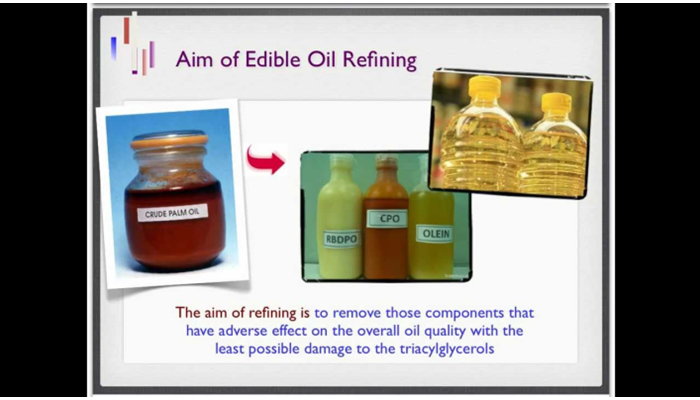 Aim of Edible Oil Refining

CRUDE PALM OIL

RBDPO

CPO

OLEIN

The aim of refining is to remove those components that have adverse effect on the overall oil quality with the least possible damage to the triacylglycerols